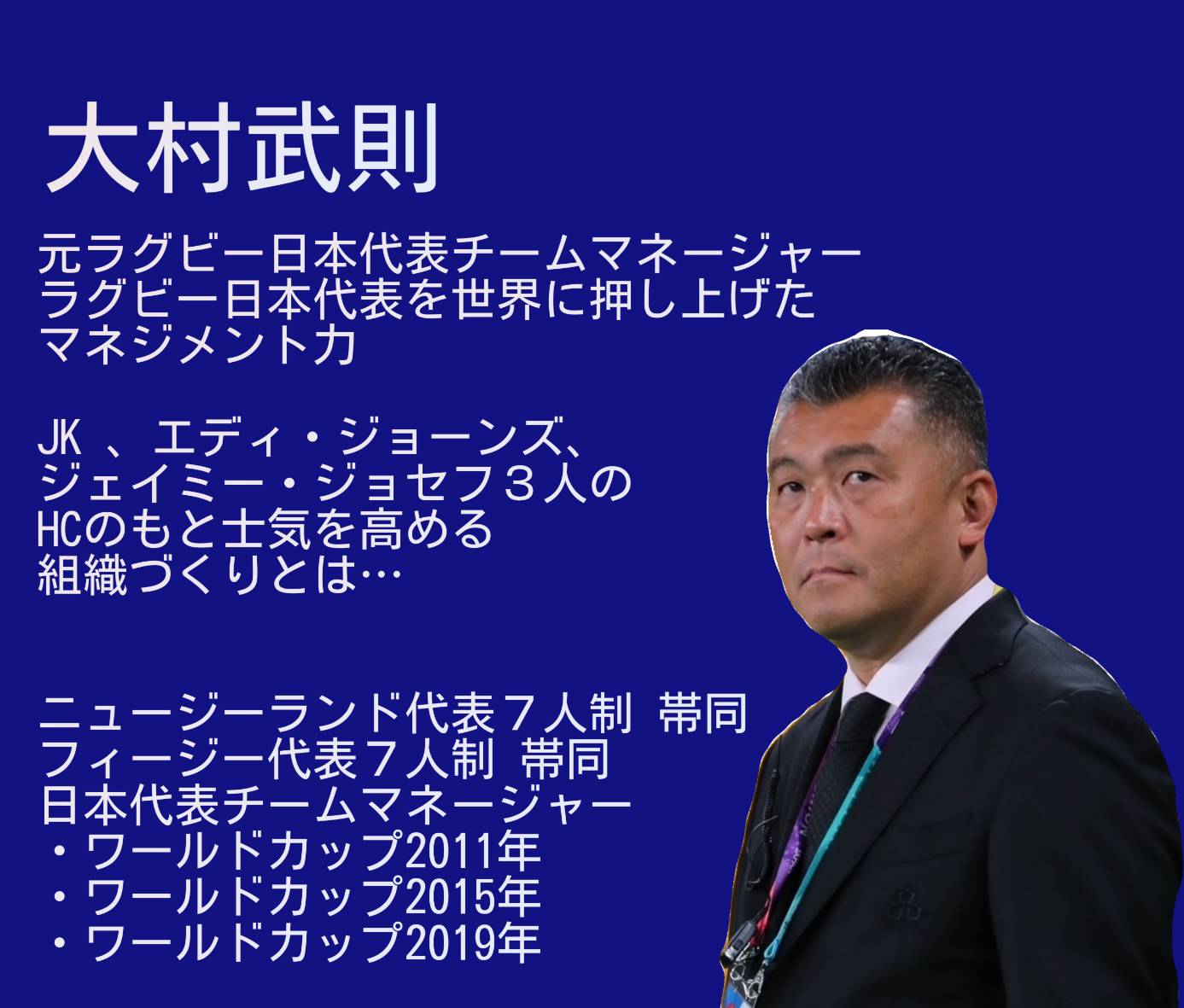 大村武則

元ラグビー日本代表チームマネージャー
ラグビー日本代表を世界に押し上げた
マネジメント力

JK 、エディ・ジョーンズ、
ジェイミー・ジョセフ３人の
HCのもと士気を高める
組織づくりとは…

ニュージーランド代表７人制 帯同
フィージー代表７人制 帯同
日本代表チームマネージャー
・ワールドカップ2011年
・ワールドカップ2015年
・ワールドカップ2019年